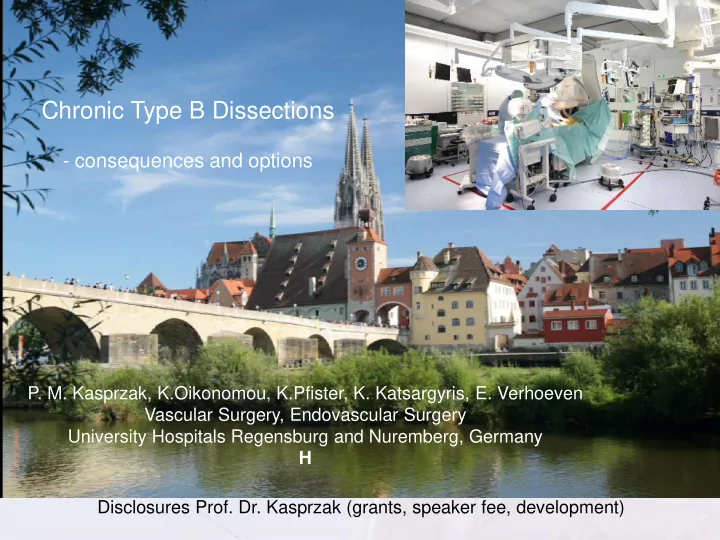 Chronic Type B Dissections

- consequences and options

P. M. Kasprzak, K.Oikonomou, K.Pfister, K. Katsargyris, E. Verhoeven
Vascular Surgery, Endovascular Surgery
University Hospitals Regensburg and Nuremberg, Germany
H

Disclosures Prof. Dr. Kasprzak (grants, speaker fee, development)